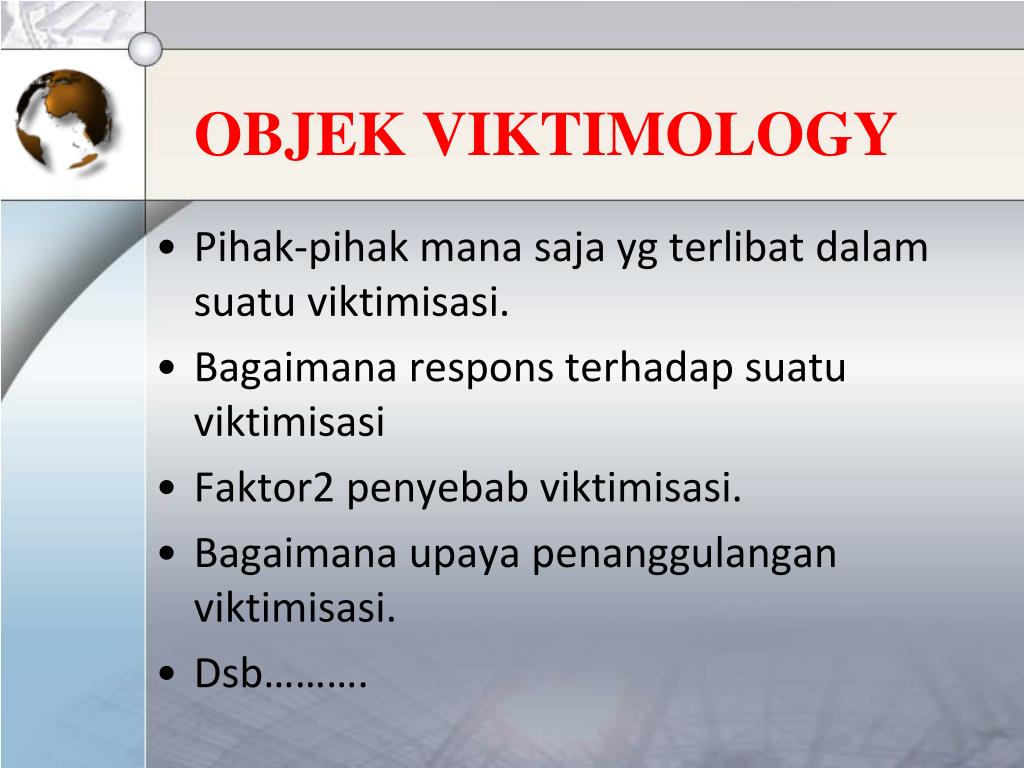 OBJEK VIKTIMOLOGY

• Pihak-pihak mana saja yg terlibat dalam suatu viktimisasi.
• Bagaimana respons terhadap suatu viktimisasi
• Faktor2 penyebab viktimisasi.
• Bagaimana upaya penanggulangan viktimisasi.
• Dsb……….